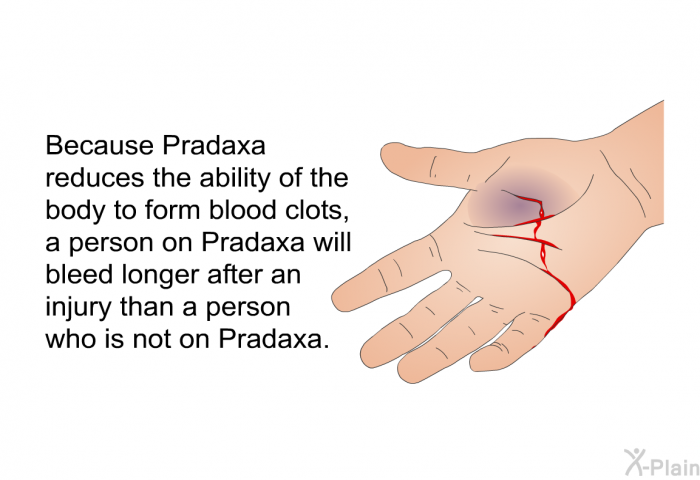 Because Pradaxa reduces the ability of the body to form blood clots, a person on Pradaxa will bleed longer after an injury than a person who is not on Pradaxa.

X-Plain